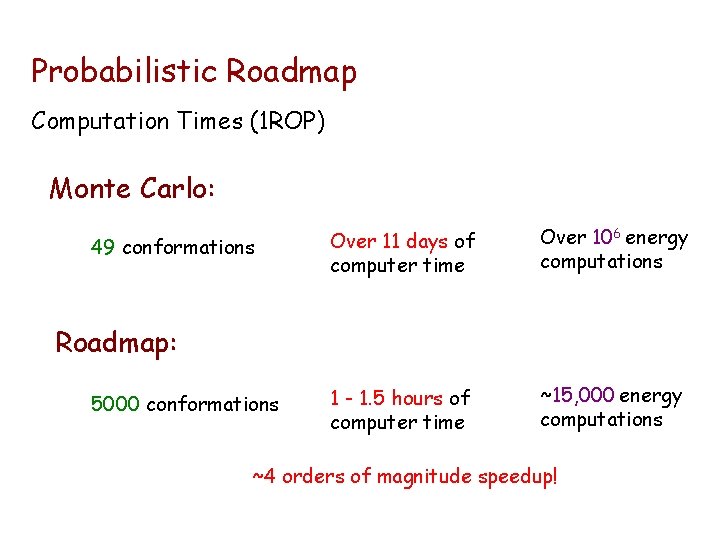 Probabilistic Roadmap

Computation Times (1ROP)

Monte Carlo:

49 conformations

Over 11 days of computer time

Over $10^6$ energy computations

Roadmap:

5000 conformations

1 - 1.5 hours of computer time

~15,000 energy computations

~4 orders of magnitude speedup!